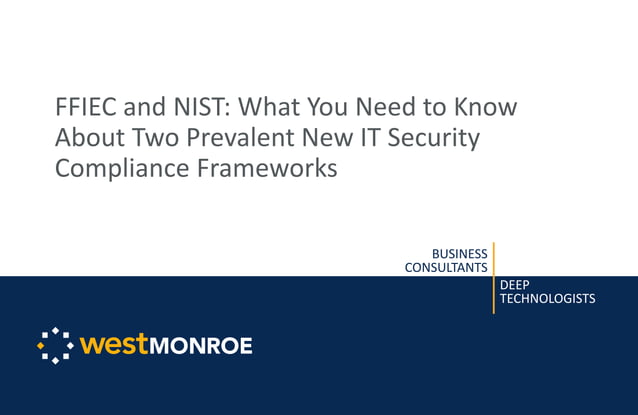 FFIEC and NIST: What You Need to Know About Two Prevalent New IT Security Compliance Frameworks

BUSINESS CONSULTANTS

DEEP TECHNOLOGISTS

westMONROE